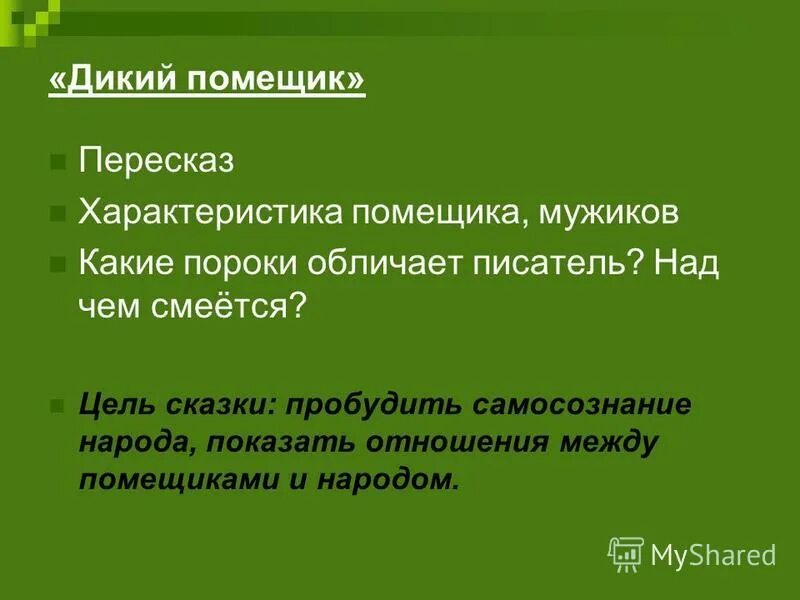 «Дикий помещик»

Пересказ

Характеристика помещика, мужиков

Какие пороки обличает писатель? Над чем смеётся?

Цель сказки: пробудить самосознание народа, показать отношения между помещиками и народом.

MyShared